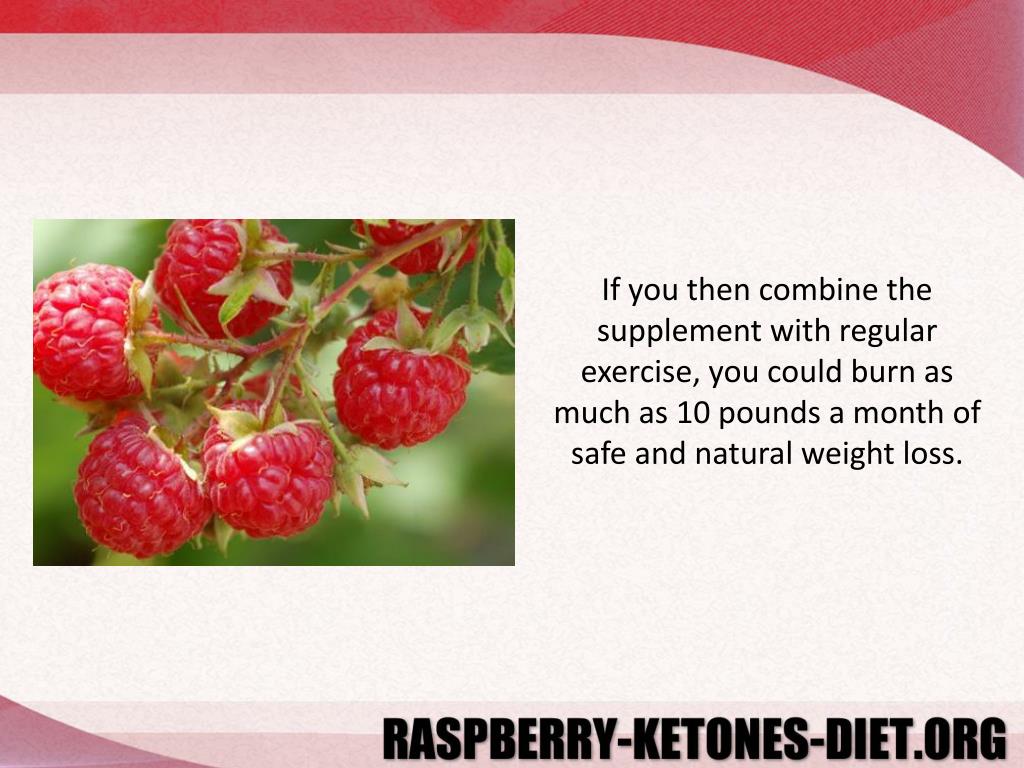 If you then combine the supplement with regular exercise, you could burn as much as 10 pounds a month of safe and natural weight loss.

RASPBERRY-KETONES-DIET.ORG